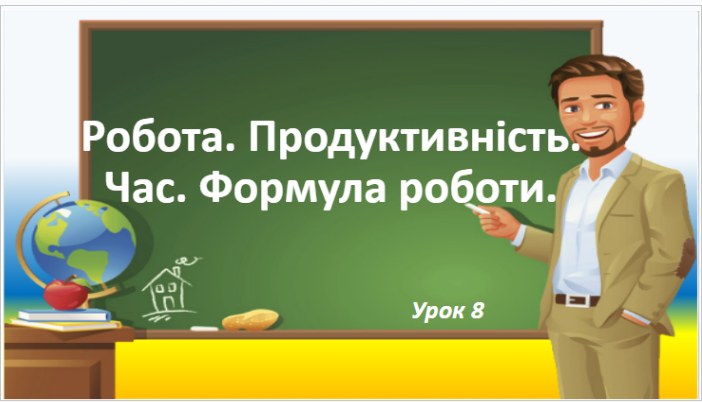 Робота. Продуктивність.
Час. Формула роботи.

Урок 8